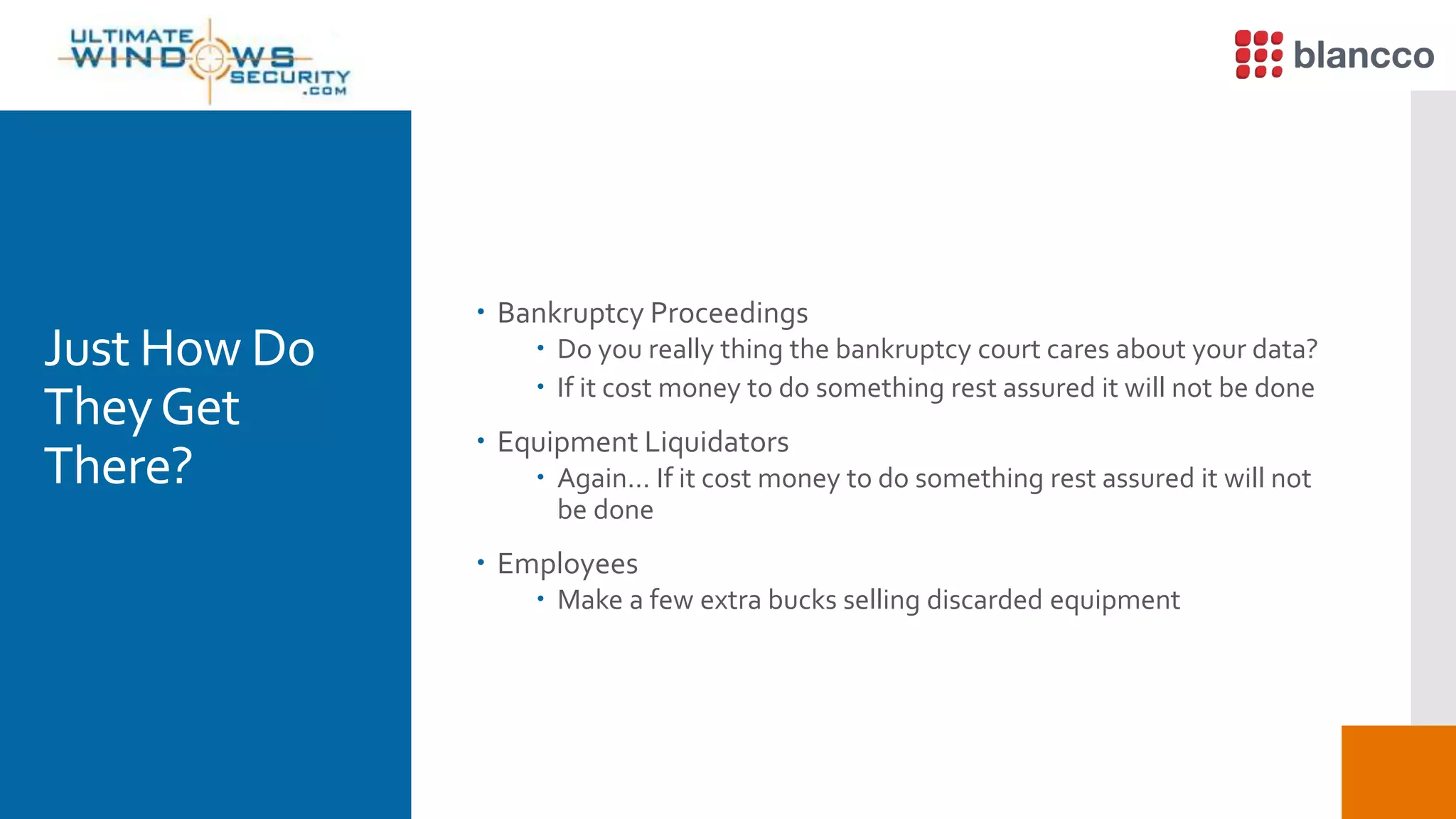 ULTIMATE WINDOWS SECURITY .COM

blancco

Just How Do They Get There?

• Bankruptcy Proceedings
  • Do you really thing the bankruptcy court cares about your data?
  • If it cost money to do something rest assured it will not be done
• Equipment Liquidators
  • Again… If it cost money to do something rest assured it will not be done
• Employees
  • Make a few extra bucks selling discarded equipment